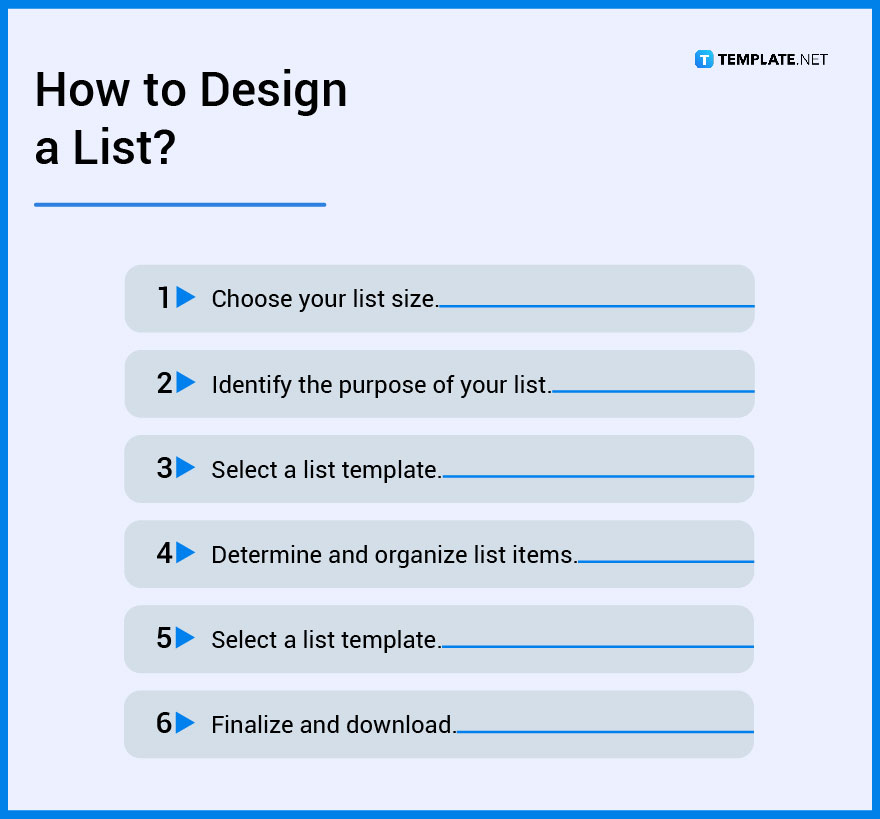 How to Design a List?

TEMPLATE.NET

1 Choose your list size.

2 Identify the purpose of your list.

3 Select a list template.

4 Determine and organize list items.

5 Select a list template.

6 Finalize and download.